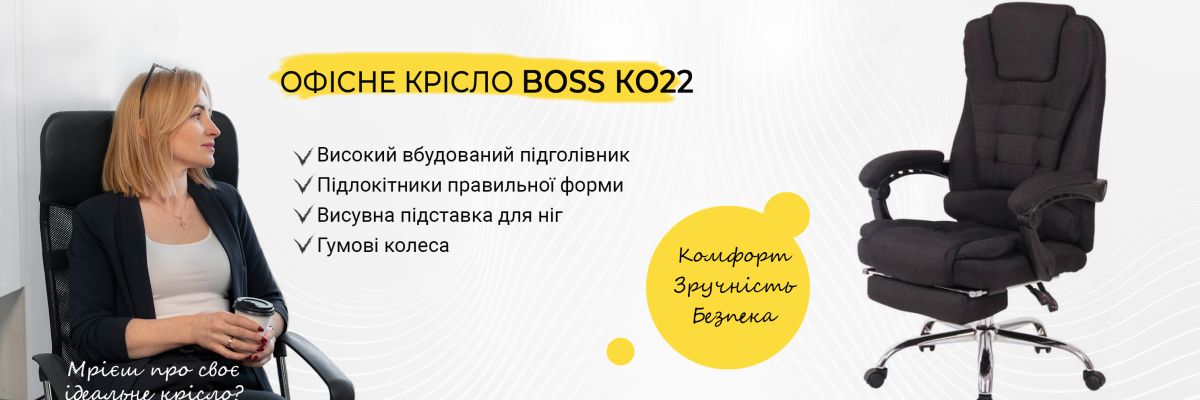 ОФІСНЕ КРІСЛО BOSS KO22

Високий вбудований підголівник
Підлокітники правильної форми
Висувна підставка для ніг
Гумові колеса

Комфорт
Зручність
Безпека

Мрієш про своє ідеальне крісло?